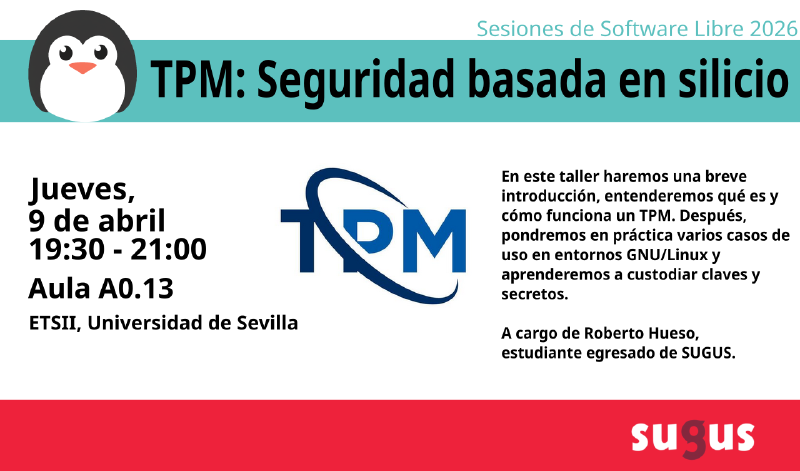 Sesiones de Software Libre 2026

TPM: Seguridad basada en silicio

Jueves, 9 de abril 19:30 - 21:00

Aula A0.13

ETSII, Universidad de Sevilla

TPM

En este taller haremos una breve introducción, entenderemos qué es y cómo funciona un TPM. Después, pondremos en práctica varios casos de uso en entornos GNU/Linux y aprenderemos a custodiar claves y secretos.

A cargo de Roberto Hueso, estudiante egresado de SUGUS.

sugus